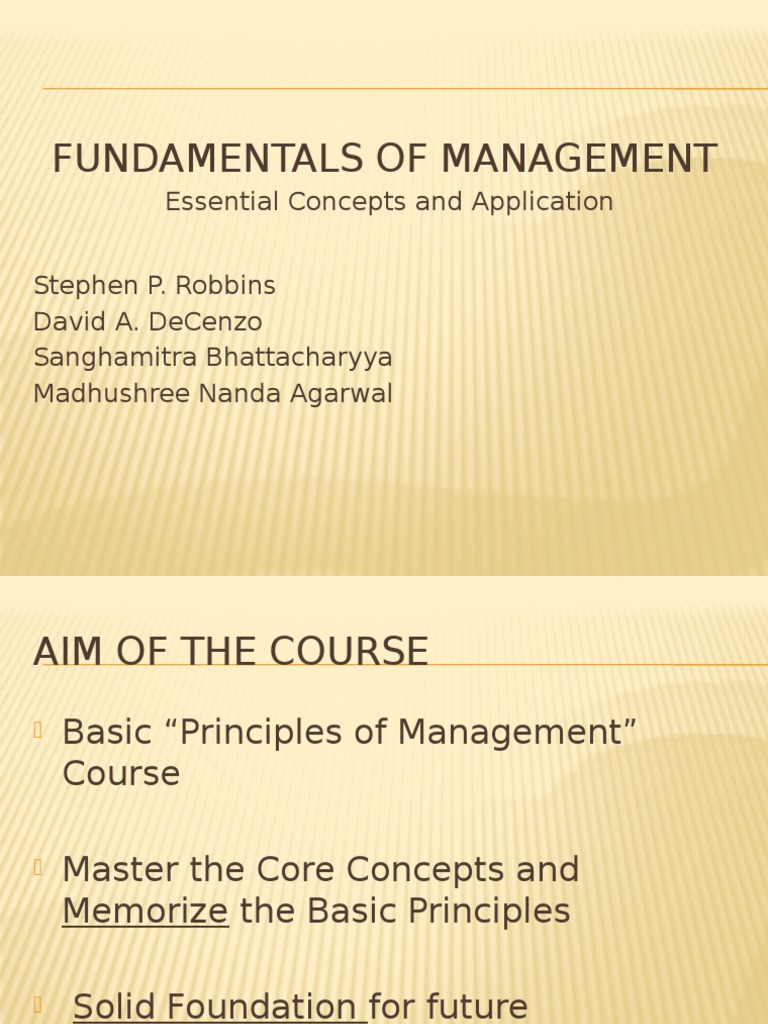 FUNDAMENTALS OF MANAGEMENT
Essential Concepts and Application

Stephen P. Robbins
David A. DeCenzo
Sanghamitra Bhattacharyya
Madhushree Nanda Agarwal

AIM OF THE COURSE

Basic “Principles of Management” Course

Master the Core Concepts and Memorize the Basic Principles

Solid Foundation for future